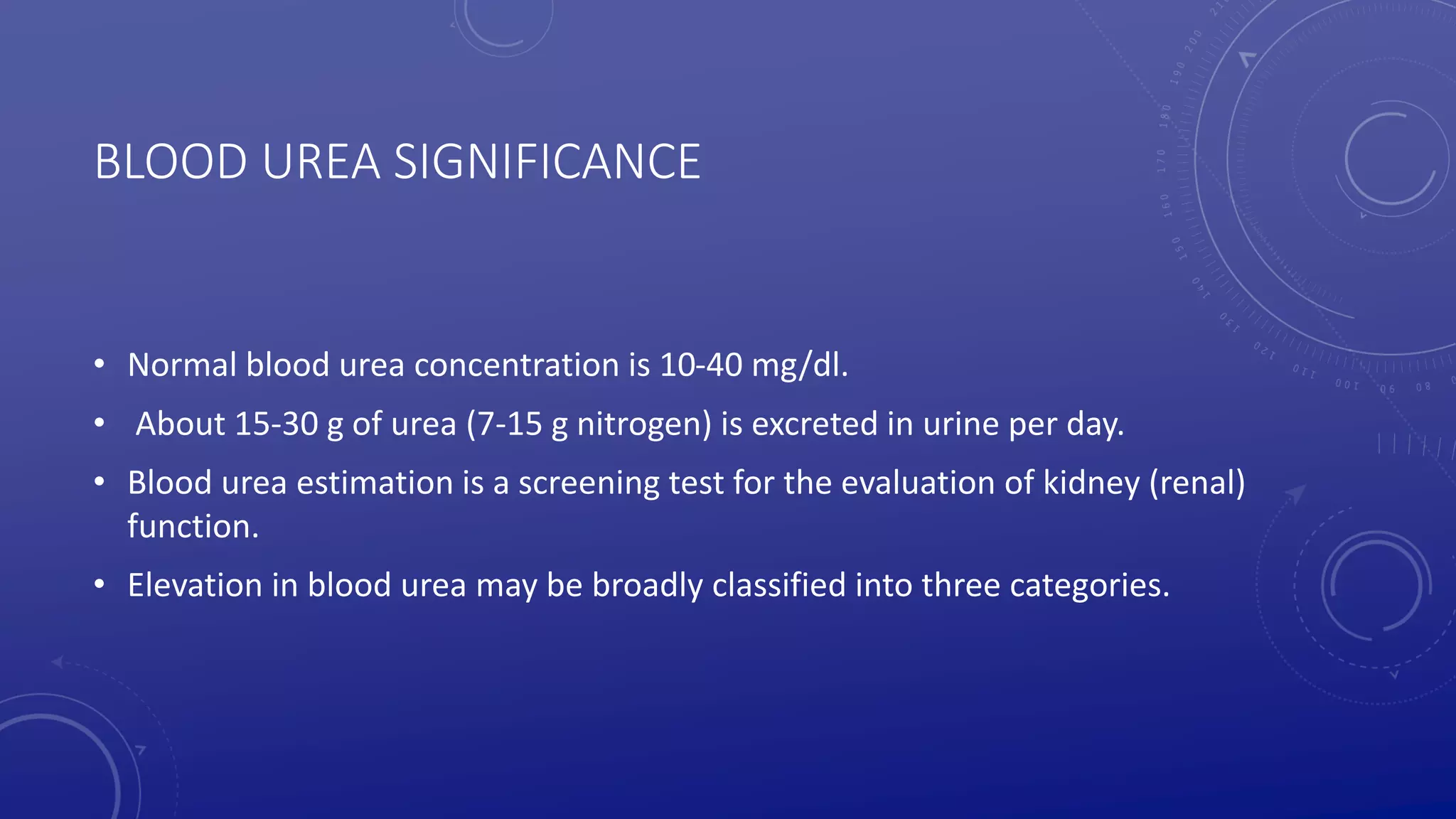 BLOOD UREA SIGNIFICANCE

• Normal blood urea concentration is 10-40 mg/dl.

• About 15-30 g of urea (7-15 g nitrogen) is excreted in urine per day.

• Blood urea estimation is a screening test for the evaluation of kidney (renal) function.

• Elevation in blood urea may be broadly classified into three categories.